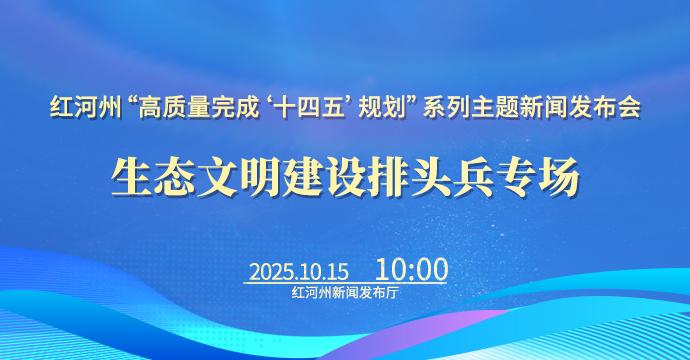 红河州“高质量完成‘十四五’规划”系列主题新闻发布会

生态文明建设排头兵专场

2025.10.15 10:00
红河州新闻发布厅